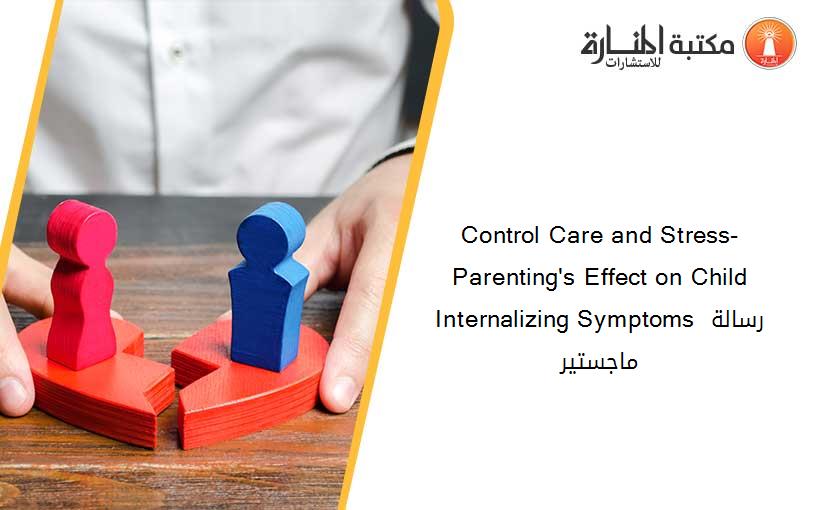 مكتبة المنارة للاستشارات

Control Care and Stress-Parenting's Effect on Child Internalizing Symptoms رسالة ماجستير